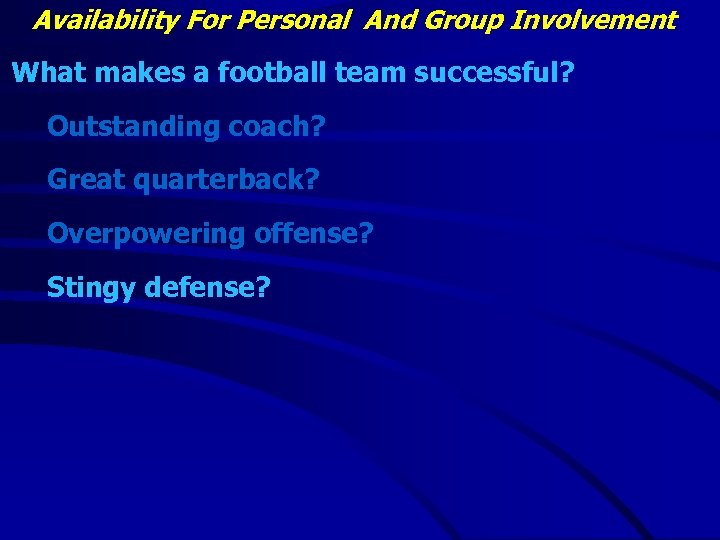 Availability For Personal And Group Involvement

What makes a football team successful?

Outstanding coach?

Great quarterback?

Overpowering offense?

Stingy defense?